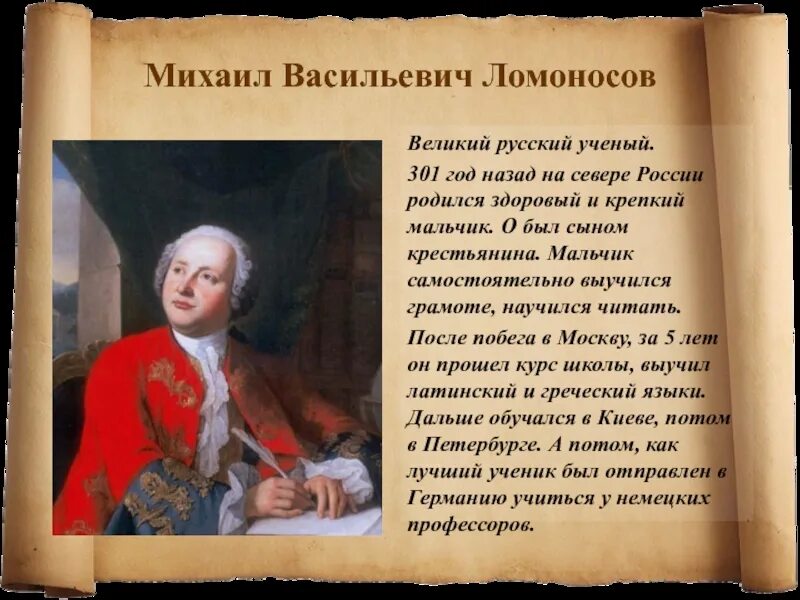 Михаил Васильевич Ломоносов

Великий русский ученый.

301 год назад на севере России родился здоровый и крепкий мальчик. О был сыном крестьянина. Мальчик самостоятельно выучился грамоте, научился читать.

После побега в Москву, за 5 лет он прошел курс школы, выучил латинский и греческий языки. Дальше обучался в Киеве, потом в Петербурге. А потом, как лучший ученик был отправлен в Германию учиться у немецких профессоров.